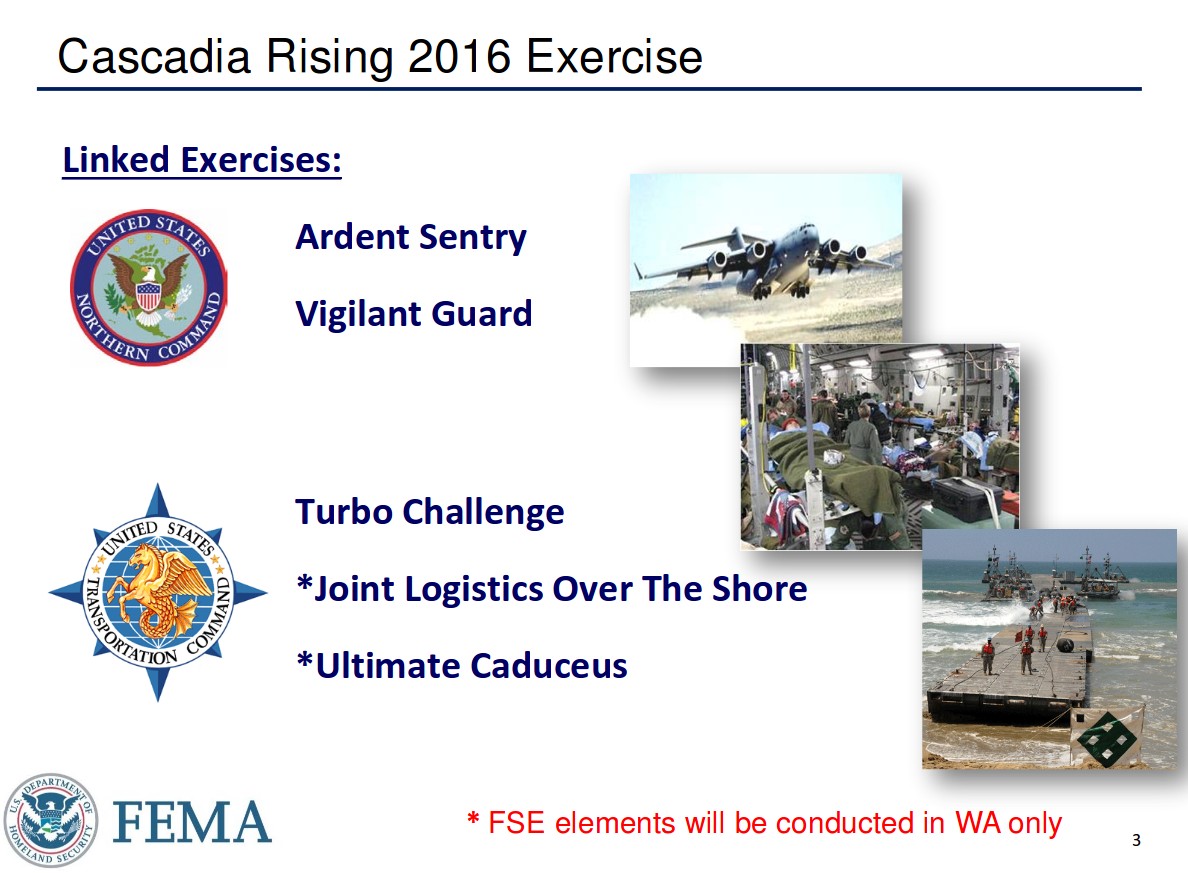 Cascadia Rising 2016 Exercise

Linked Exercises:

UNITED STATES NORTHERN COMMAND

Ardent Sentry

Vigilant Guard

UNITED STATES TRANSPORTATION COMMAND

Turbo Challenge

*Joint Logistics Over The Shore

*Ultimate Caduceus

U.S. DEPARTMENT OF HOMELAND SECURITY

FEMA

* FSE elements will be conducted in WA only

3